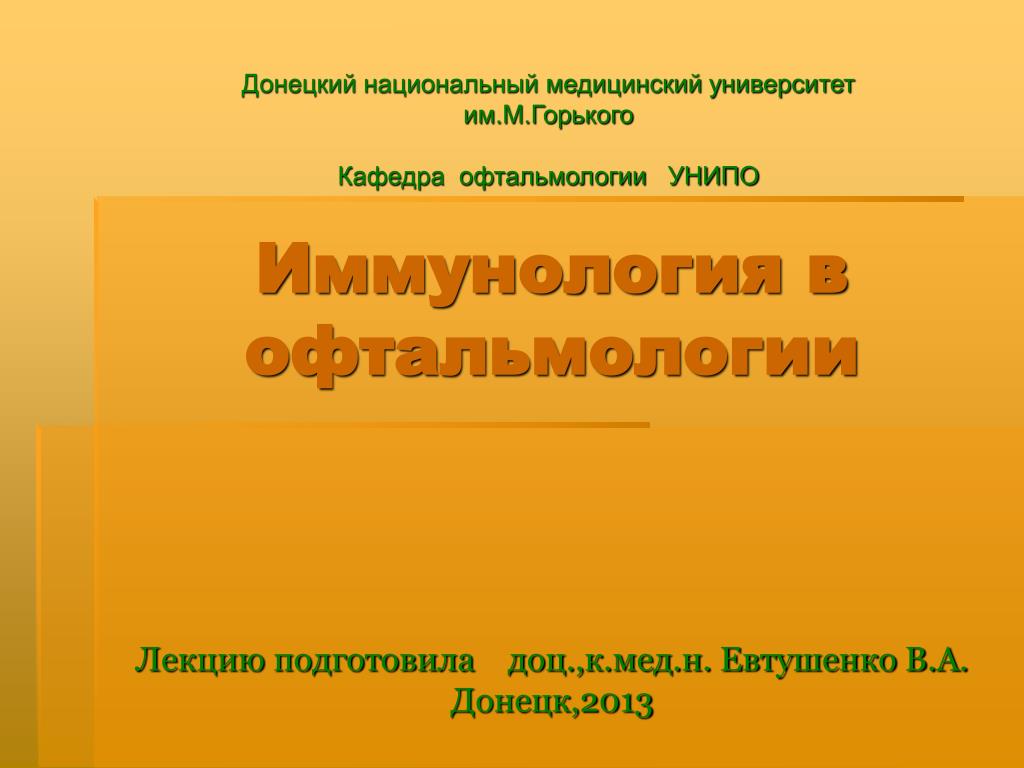 Донецкий национальный медицинский университет им.М.Горького

Кафедра офтальмологии УНИПО

Иммунология в офтальмологии

Лекцию подготовила доц.,к.мед.н. Евтушенко В.А.
Донецк,2013